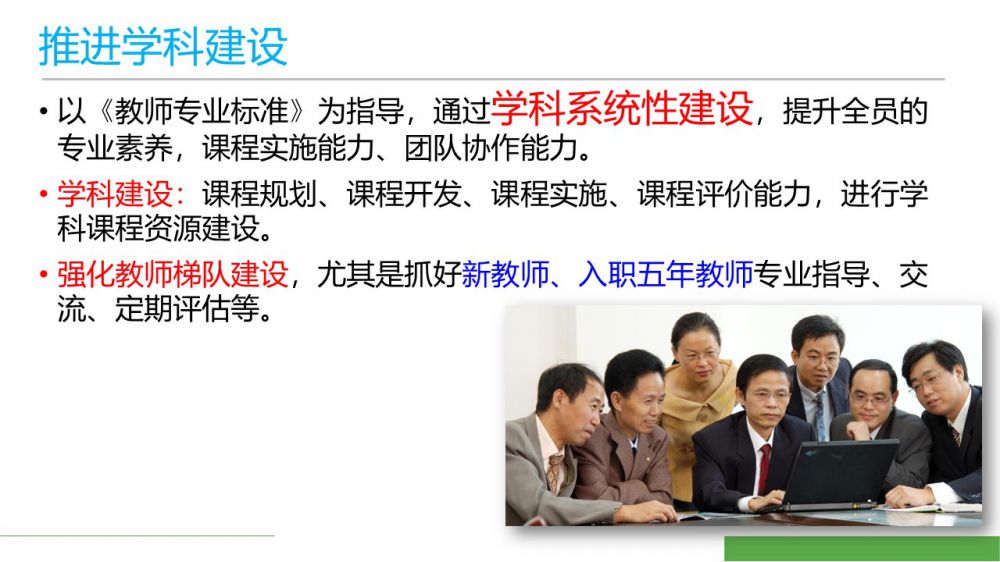 推进学科建设

• 以《教师专业标准》为指导，通过学科系统性建设，提升全员的专业素养，课程实施能力、团队协作能力。

• 学科建设：课程规划、课程开发、课程实施、课程评价能力，进行学科课程资源建设。

• 强化教师梯队建设，尤其是抓好新教师、入职五年教师专业指导、交流、定期评估等。